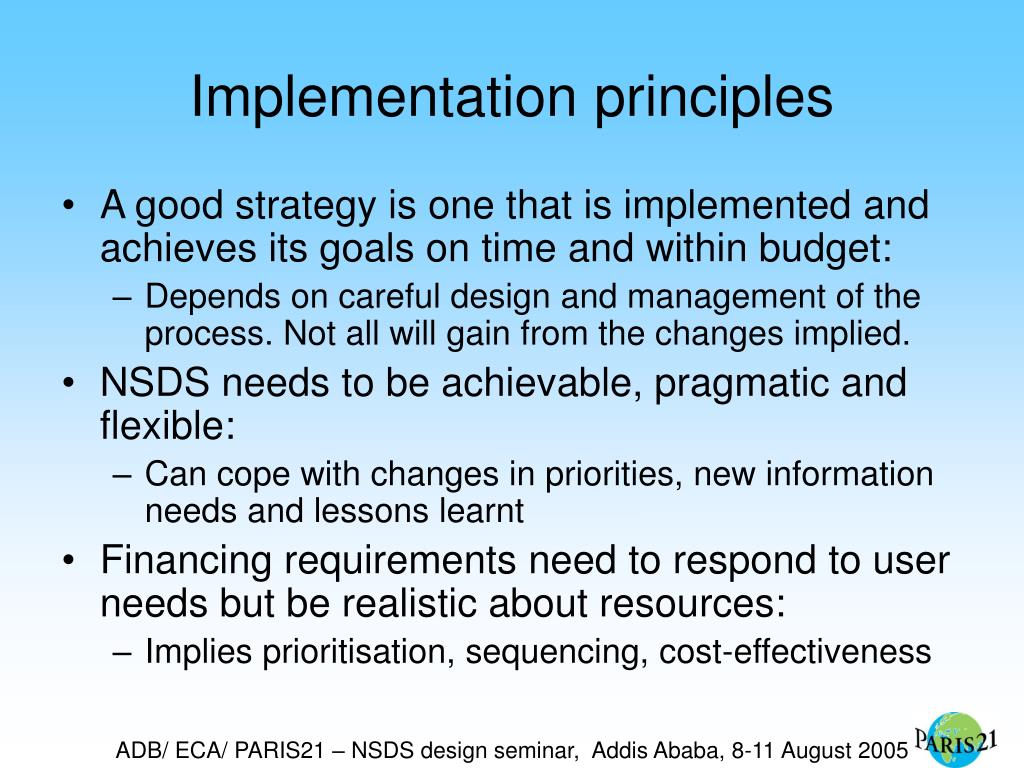 Implementation principles

• A good strategy is one that is implemented and achieves its goals on time and within budget:
– Depends on careful design and management of the process. Not all will gain from the changes implied.
• NSDS needs to be achievable, pragmatic and flexible:
– Can cope with changes in priorities, new information needs and lessons learnt
• Financing requirements need to respond to user needs but be realistic about resources:
– Implies prioritisation, sequencing, cost-effectiveness

ADB/ ECA/ PARIS21 – NSDS design seminar, Addis Ababa, 8-11 August 2005

PARIS21